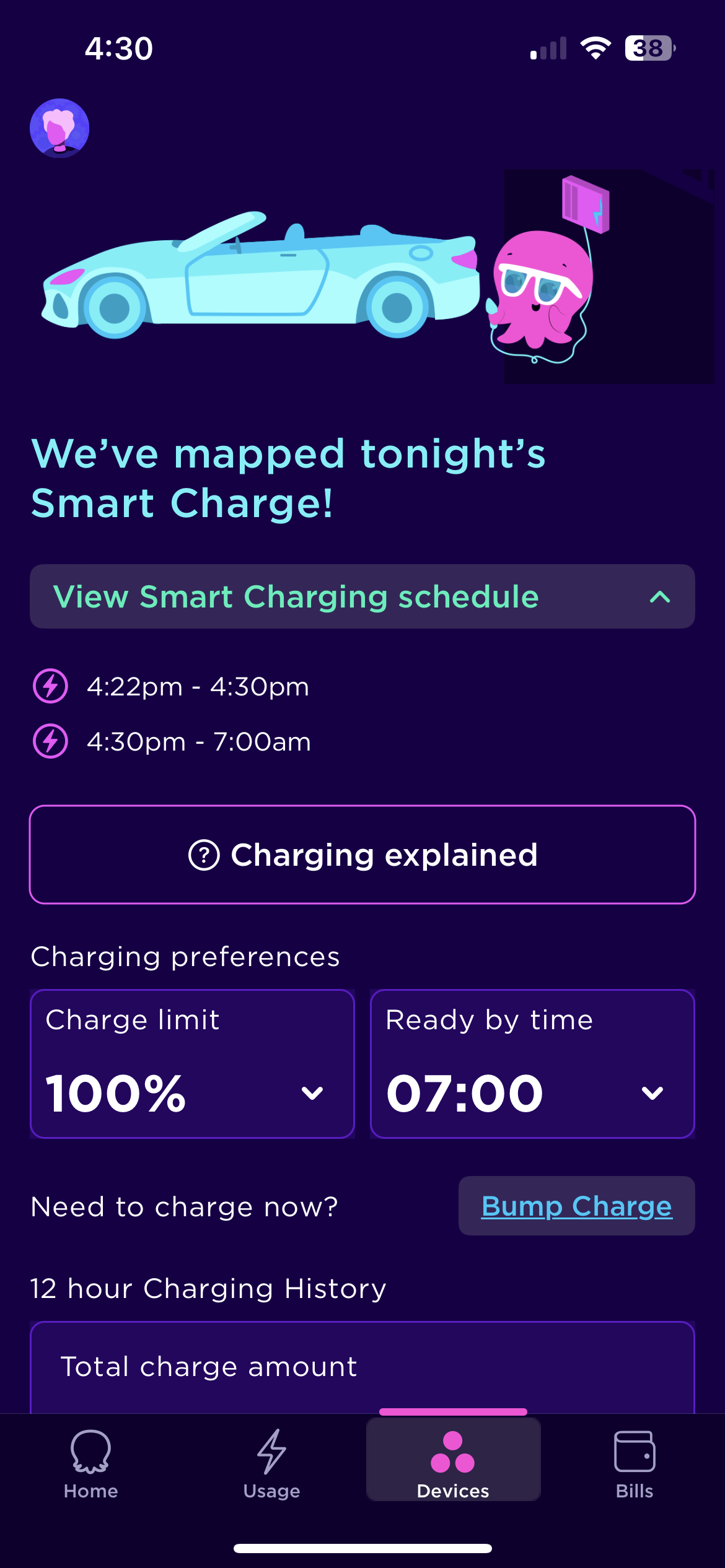 4:30

38

We've mapped tonight's Smart Charge!

View Smart Charging schedule

4:22pm - 4:30pm

4:30pm - 7:00am

Charging explained

Charging preferences

Charge limit

100%

Ready by time

07:00

Need to charge now?

Bump Charge

12 hour Charging History

Total charge amount

Home

Usage

Devices

Bills